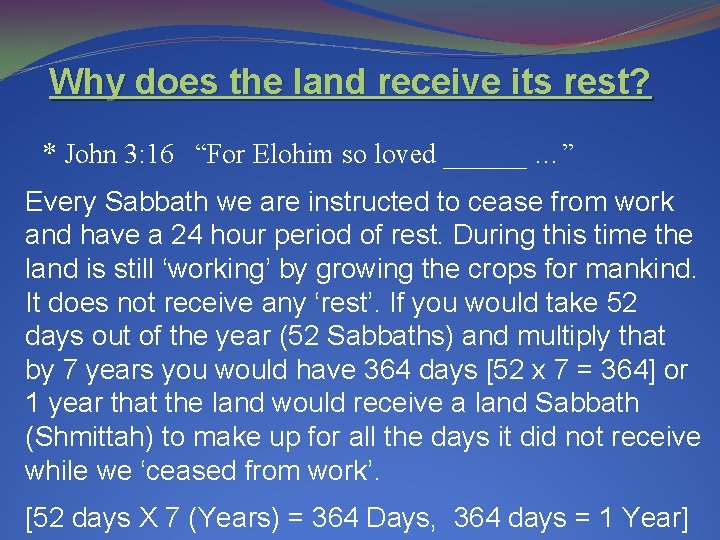 Why does the land receive its rest?

* John 3:16 “For Elohim so loved ______ …”

Every Sabbath we are instructed to cease from work and have a 24 hour period of rest. During this time the land is still ‘working’ by growing the crops for mankind. It does not receive any ‘rest’. If you would take 52 days out of the year (52 Sabbaths) and multiply that by 7 years you would have 364 days [52 x 7 = 364] or 1 year that the land would receive a land Sabbath (Shmittah) to make up for all the days it did not receive while we ‘ceased from work’.

[52 days X 7 (Years) = 364 Days, 364 days = 1 Year]